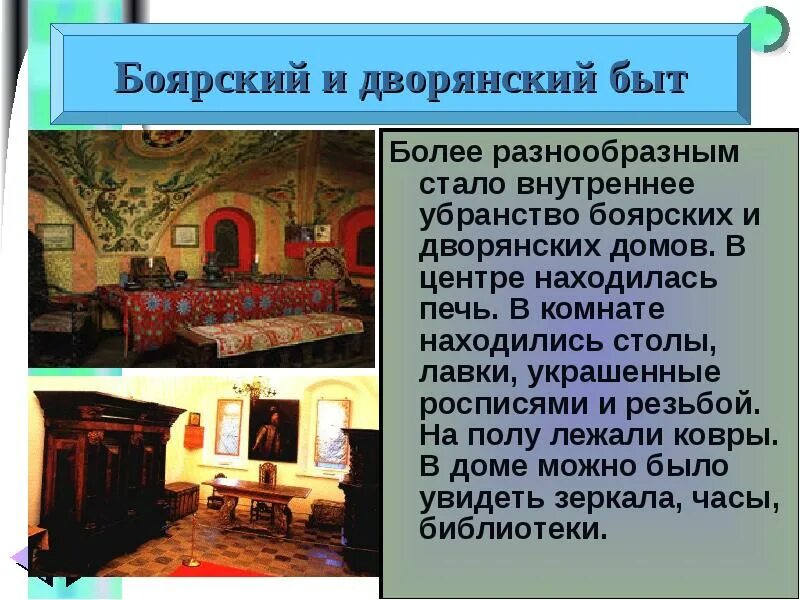 Боярский и дворянский быт

Более разнообразным стало внутреннее убранство боярских и дворянских домов. В центре находилась печь. В комнате находились столы, лавки, украшенные росписями и резьбой. На полу лежали ковры. В доме можно было увидеть зеркала, часы, библиотеки.